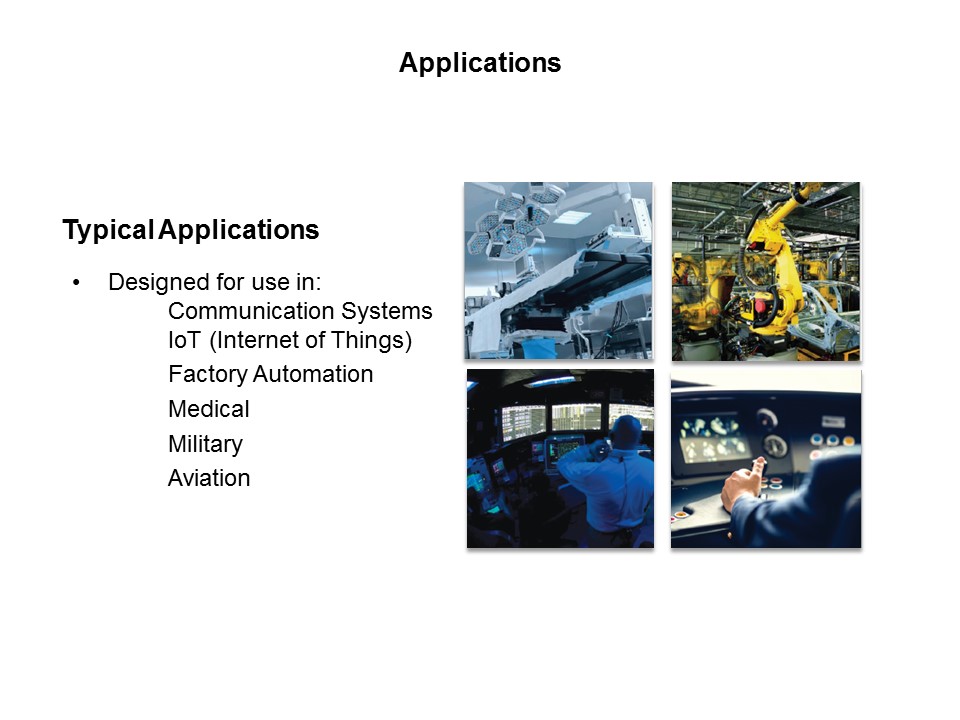 Applications

Typical Applications

• Designed for use in:
Communication Systems
IoT (Internet of Things)
Factory Automation
Medical
Military
Aviation